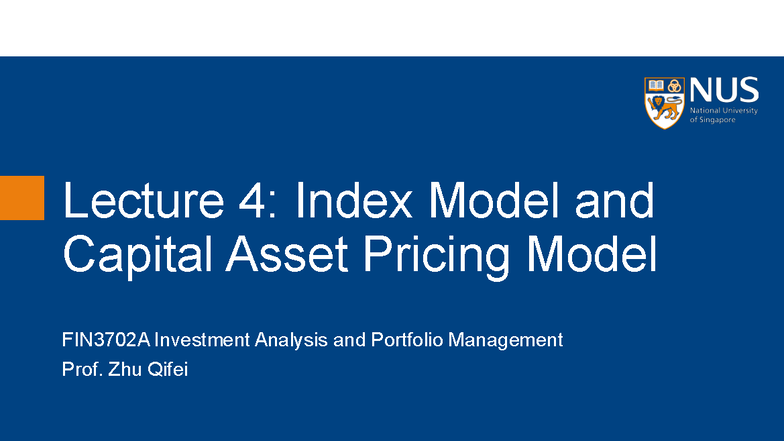 NUS
National University of Singapore

Lecture 4: Index Model and Capital Asset Pricing Model

FIN3702A Investment Analysis and Portfolio Management
Prof. Zhu Qifei